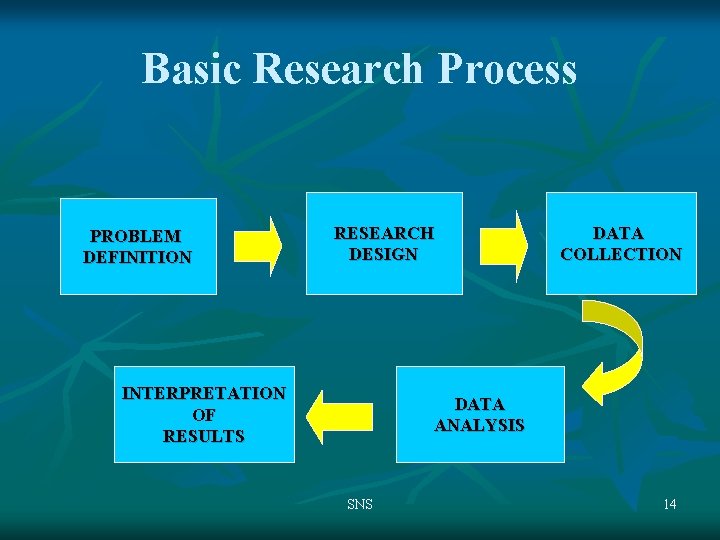 Basic Research Process

PROBLEM DEFINITION

RESEARCH DESIGN

DATA COLLECTION

DATA ANALYSIS

INTERPRETATION OF RESULTS

SNS

14